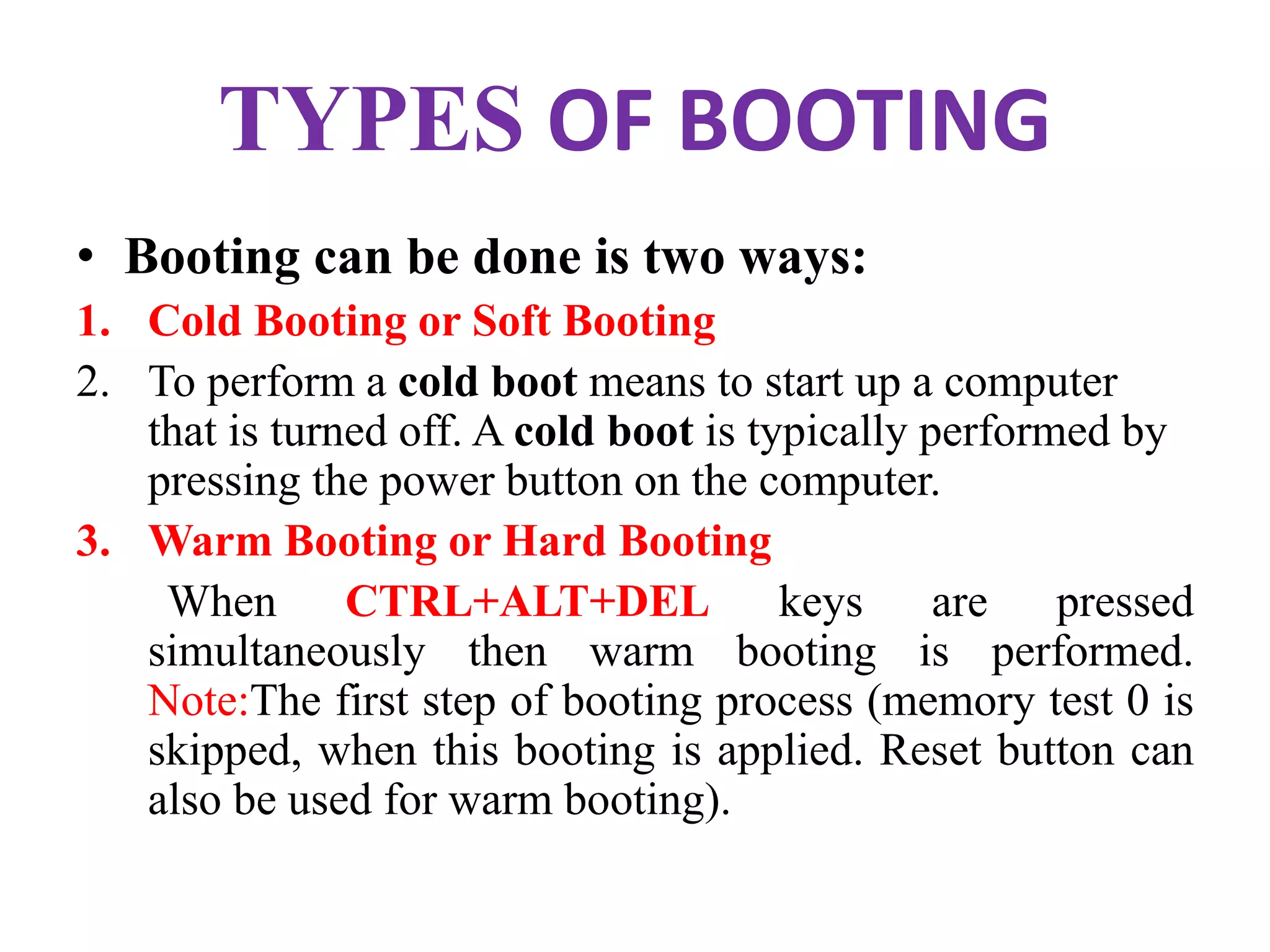 TYPES OF BOOTING

• Booting can be done is two ways:

1. Cold Booting or Soft Booting

2. To perform a cold boot means to start up a computer that is turned off. A cold boot is typically performed by pressing the power button on the computer.

3. Warm Booting or Hard Booting

When CTRL+ALT+DEL keys are pressed simultaneously then warm booting is performed. Note:The first step of booting process (memory test 0 is skipped, when this booting is applied. Reset button can also be used for warm booting).